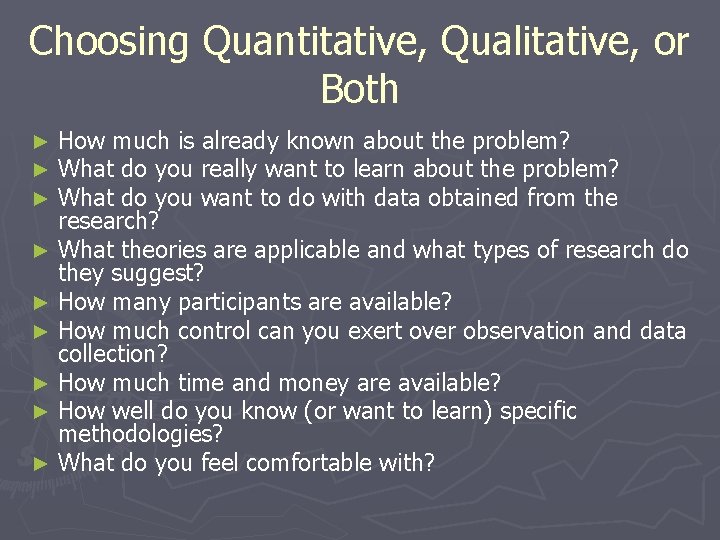 Choosing Quantitative, Qualitative, or Both

► How much is already known about the problem?
► What do you really want to learn about the problem?
► What do you want to do with data obtained from the research?
► What theories are applicable and what types of research do they suggest?
► How many participants are available?
► How much control can you exert over observation and data collection?
► How much time and money are available?
► How well do you know (or want to learn) specific methodologies?
► What do you feel comfortable with?